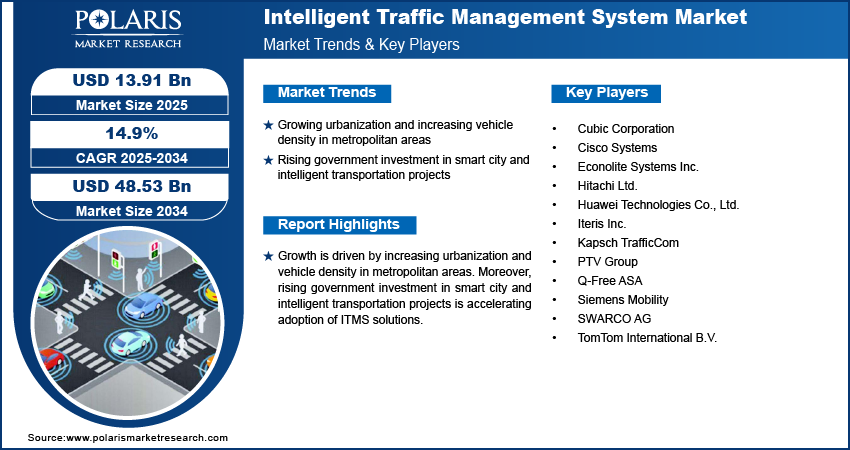 POLARIS
MARKET RESEARCH

Intelligent Traffic Management System Market
Market Trends & Key Players

USD 13.91 Bn
Market Size 2025

14.9%
CAGR 2025-2034

USD 48.53 Bn
Market Size 2034

Market Trends

★ Growing urbanization and increasing vehicle density in metropolitan areas
★ Rising government investment in smart city and intelligent transportation projects

Report Highlights

★ Growth is driven by increasing urbanization and vehicle density in metropolitan areas. Moreover, rising government investment in smart city and intelligent transportation projects is accelerating adoption of ITMS solutions.

Key Players

• Cubic Corporation
• Cisco Systems
• Econolite Systems Inc.
• Hitachi Ltd.
• Huawei Technologies Co., Ltd.
• Iteris Inc.
• Kapsch TrafficCom
• PTV Group
• Q-Free ASA
• Siemens Mobility
• SWARCO AG
• TomTom International B.V.

Source:www.polarismarketresearch.com